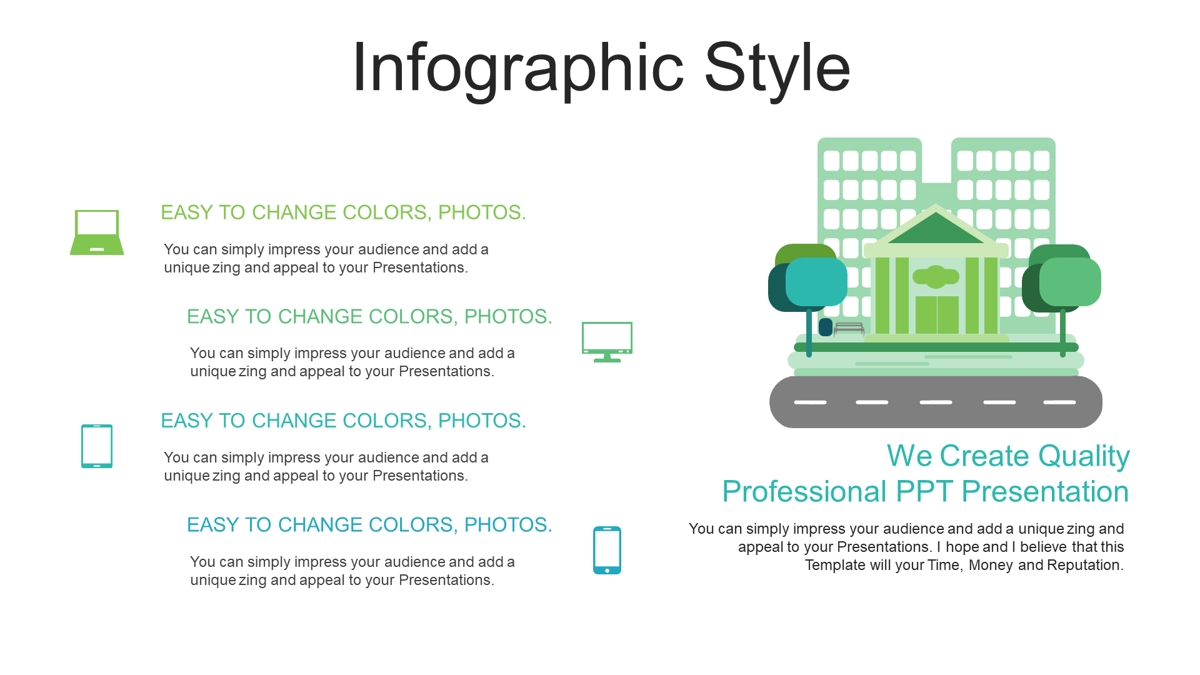 Infographic Style

EASY TO CHANGE COLORS, PHOTOS.

You can simply impress your audience and add a unique zing and appeal to your Presentations.

EASY TO CHANGE COLORS, PHOTOS.

You can simply impress your audience and add a unique zing and appeal to your Presentations.

EASY TO CHANGE COLORS, PHOTOS.

You can simply impress your audience and add a unique zing and appeal to your Presentations.

EASY TO CHANGE COLORS, PHOTOS.

You can simply impress your audience and add a unique zing and appeal to your Presentations.

We Create Quality Professional PPT Presentation

You can simply impress your audience and add a unique zing and appeal to your Presentations. I hope and I believe that this Template will your Time, Money and Reputation.